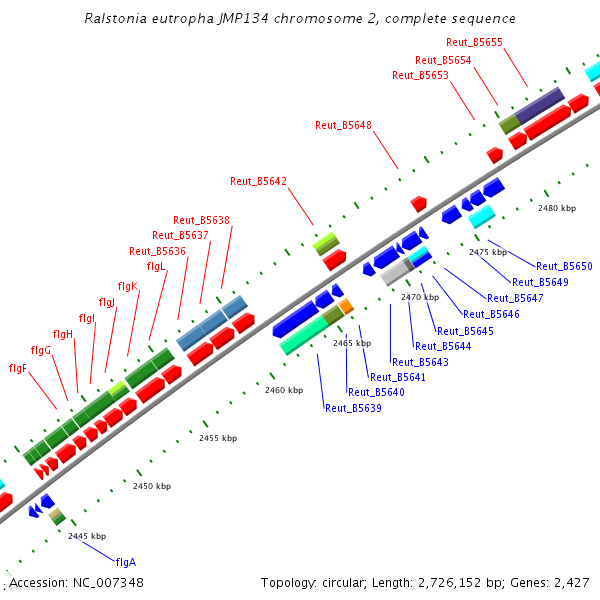 Ralstonia eutropha JMP134 chromosome 2, complete sequence

Reut_B5655
Reut_B5654
Reut_B5653
Reut_B5648
Reut_B5642
Reut_B5638
Reut_B5637
Reut_B5636
flgL
flgK
flgJ
flgI
flgH
flgG
flgF

2480 kbp
2475 kbp
2470 kbp
2465 kbp
2460 kbp
2455 kbp
2450 kbp
2445 kbp

Reut_B5650
Reut_B5649
Reut_B5647
Reut_B5646
Reut_B5645
Reut_B5644
Reut_B5643
Reut_B5641
Reut_B5640
Reut_B5639
flgA

Accession: NC_007348
Topology: circular; Length: 2,726,152 bp; Genes: 2,427